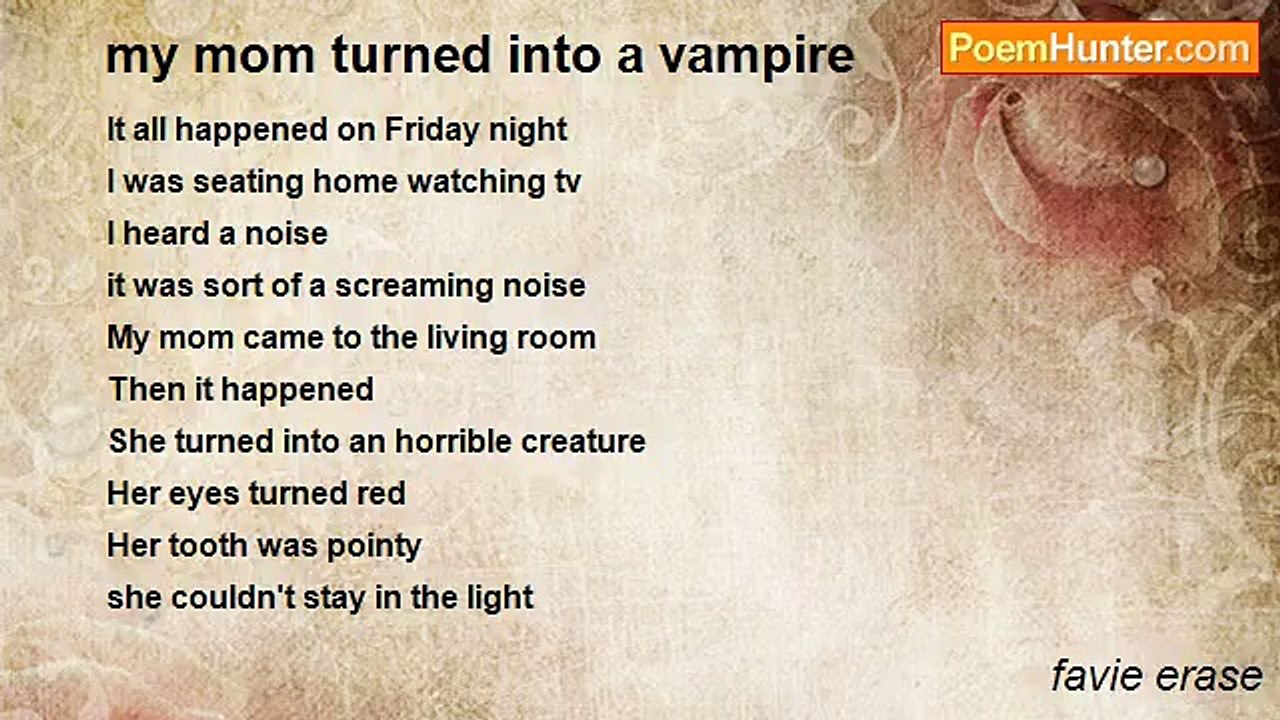 my mom turned into a vampire

PoemHunter.com

It all happened on Friday night
I was seating home watching tv
I heard a noise
it was sort of a screaming noise
My mom came to the living room
Then it happened
She turned into an horrible creature
Her eyes turned red
Her tooth was pointy
she couldn't stay in the light

favie erase